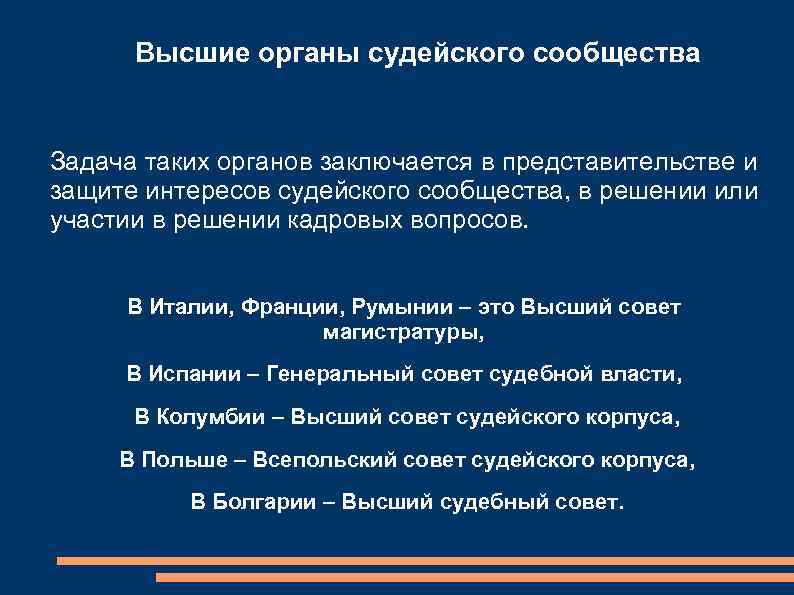 Высшие органы судейского сообщества

Задача таких органов заключается в представительстве и защите интересов судейского сообщества, в решении или участии в решении кадровых вопросов.

В Италии, Франции, Румынии – это Высший совет магистратуры,

В Испании – Генеральный совет судебной власти,

В Колумбии – Высший совет судейского корпуса,

В Польше – Всепольский совет судейского корпуса,

В Болгарии – Высший судебный совет.